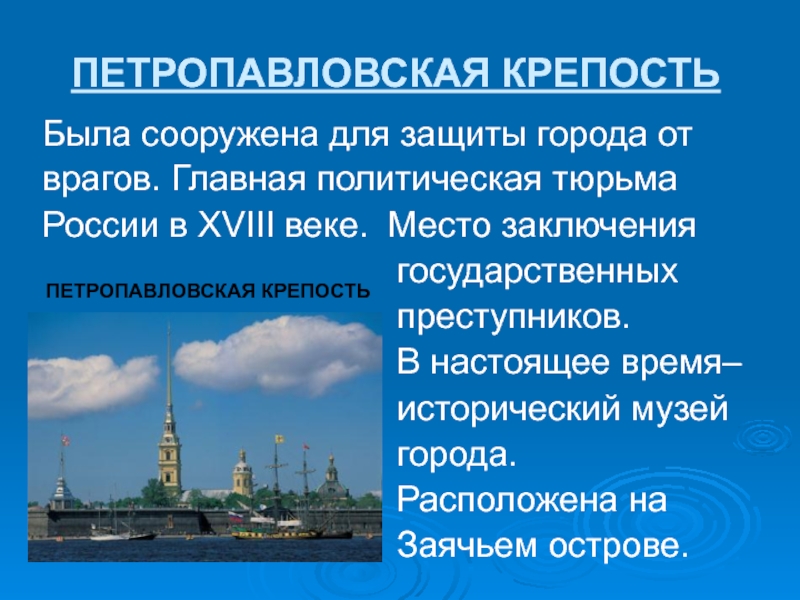 ПЕТРОПАВЛОВСКАЯ КРЕПОСТЬ

Была сооружена для защиты города от врагов. Главная политическая тюрьма России в XVIII веке. Место заключения государственных преступников.

В настоящее время– исторический музей города.

Расположена на Заячьем острове.

ПЕТРОПАВЛОВСКАЯ КРЕПОСТЬ